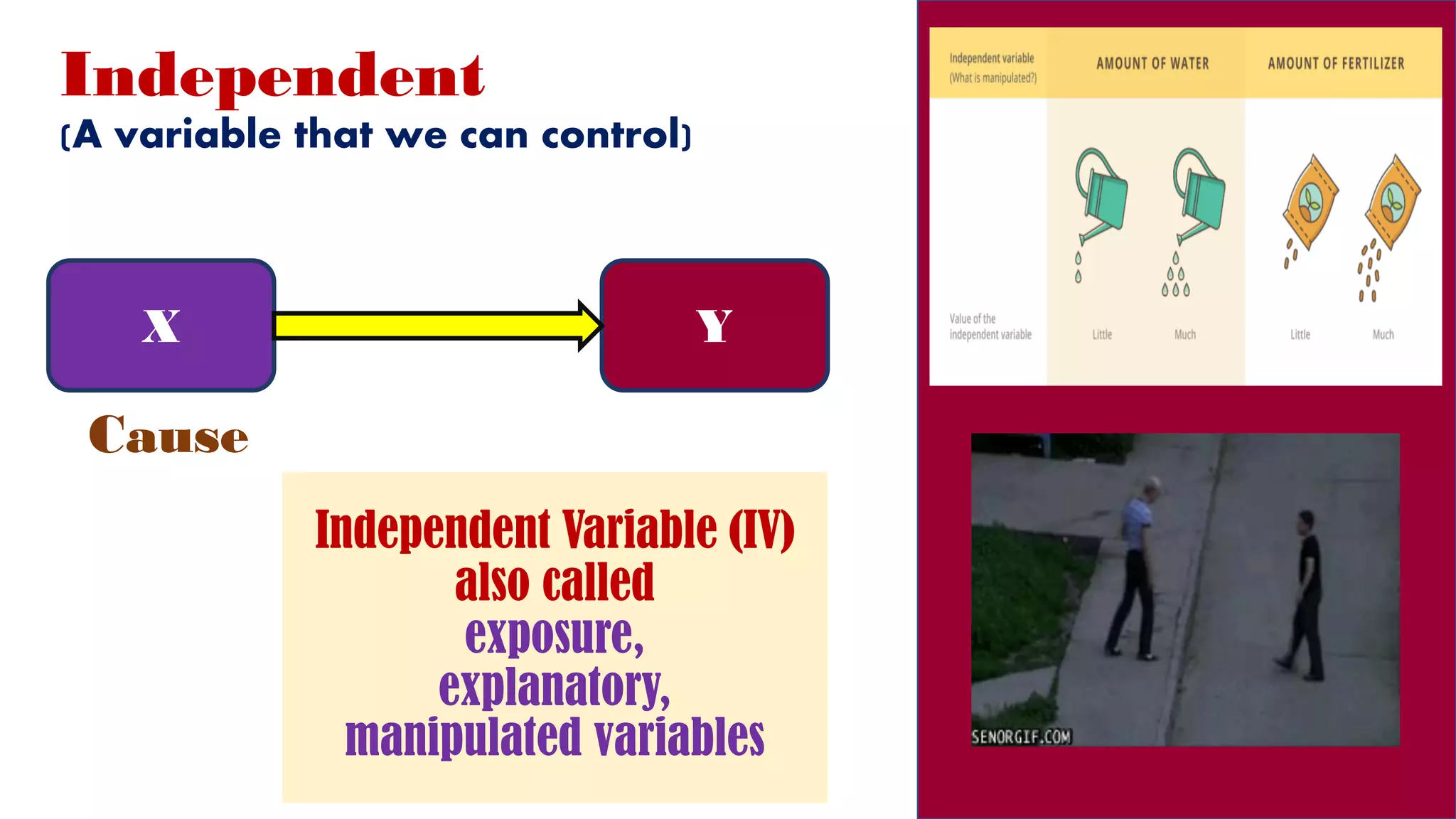 Independent
(A variable that we can control)

X

Y

Cause

Independent Variable (IV)
also called
exposure,
explanatory,
manipulated variables

| Independent variable (What is manipulated?) | AMOUNT OF WATER | | AMOUNT OF FERTILIZER | |
|---|---|---|---|---|
| Value of the independent variable | Little | Much | Little | Much |

SENORGIF.COM